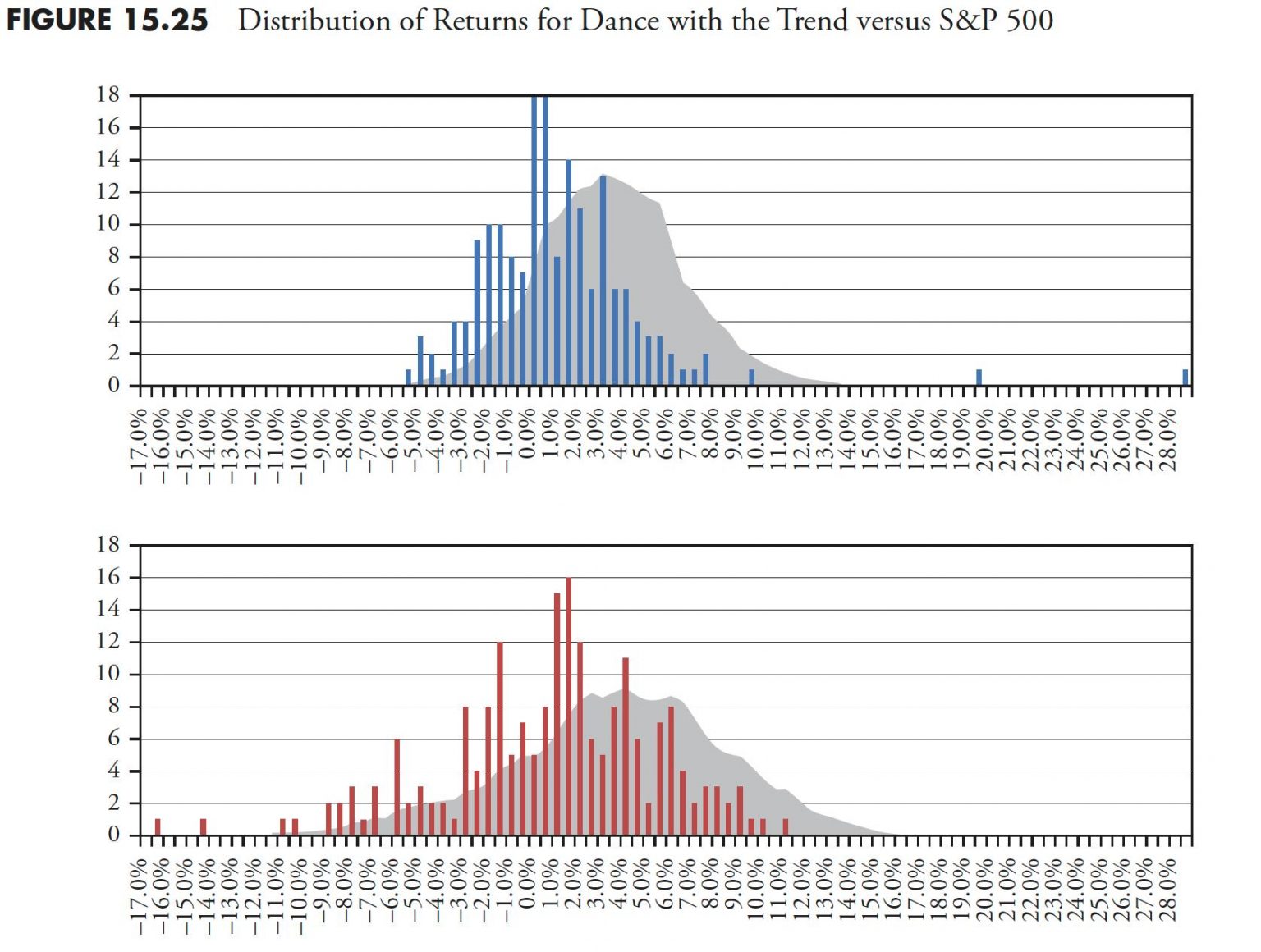 FIGURE 15.25 Distribution of Returns for Dance with the Trend versus S&P 500

18
16
14
12
10
8
6
4
2
0

−17.0%
−16.0%
−15.0%
−14.0%
−13.0%
−12.0%
−11.0%
−10.0%
−9.0%
−8.0%
−7.0%
−6.0%
−5.0%
−4.0%
−3.0%
−2.0%
−1.0%
0.0%
1.0%
2.0%
3.0%
4.0%
5.0%
6.0%
7.0%
8.0%
9.0%
10.0%
11.0%
12.0%
13.0%
14.0%
15.0%
16.0%
17.0%
18.0%
19.0%
20.0%
21.0%
22.0%
23.0%
24.0%
25.0%
26.0%
27.0%
28.0%

18
16
14
12
10
8
6
4
2
0

−17.0%
−16.0%
−15.0%
−14.0%
−13.0%
−12.0%
−11.0%
−10.0%
−9.0%
−8.0%
−7.0%
−6.0%
−5.0%
−4.0%
−3.0%
−2.0%
−1.0%
0.0%
1.0%
2.0%
3.0%
4.0%
5.0%
6.0%
7.0%
8.0%
9.0%
10.0%
11.0%
12.0%
13.0%
14.0%
15.0%
16.0%
17.0%
18.0%
19.0%
20.0%
21.0%
22.0%
23.0%
24.0%
25.0%
26.0%
27.0%
28.0%